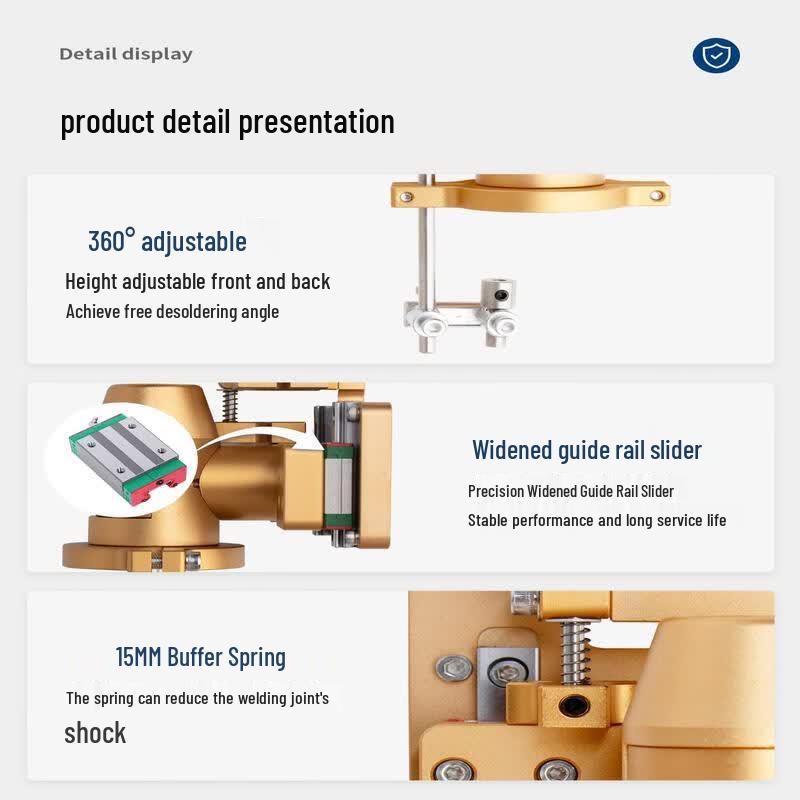 Detail display

product detail presentation

360° adjustable

Height adjustable front and back

Achieve free desoldering angle

Widened guide rail slider

Precision Widened Guide Rail Slider

Stable performance and long service life

15MM Buffer Spring

The spring can reduce the welding joint's shock